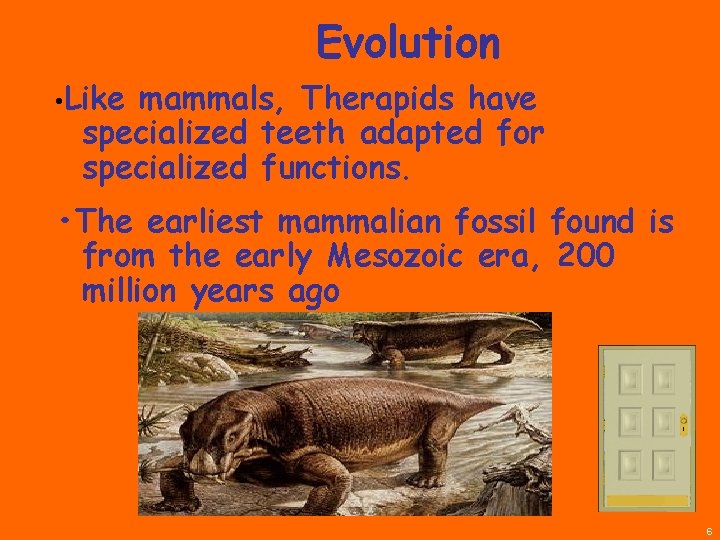 Evolution

•Like mammals, Therapids have specialized teeth adapted for specialized functions.

•The earliest mammalian fossil found is from the early Mesozoic era, 200 million years ago

6